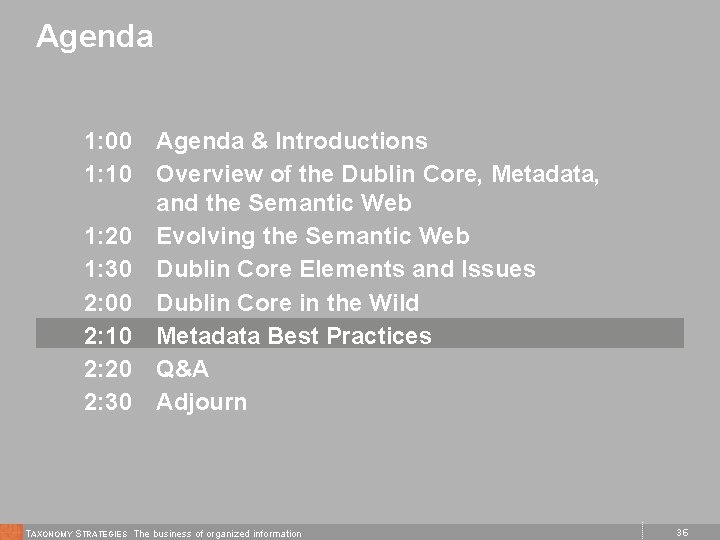 Agenda

1:00 Agenda & Introductions
1:10 Overview of the Dublin Core, Metadata, and the Semantic Web
1:20 Evolving the Semantic Web
1:30 Dublin Core Elements and Issues
2:00 Dublin Core in the Wild
2:10 Metadata Best Practices
2:20 Q&A
2:30 Adjourn

TAXONOMY STRATEGIES The business of organized information

35